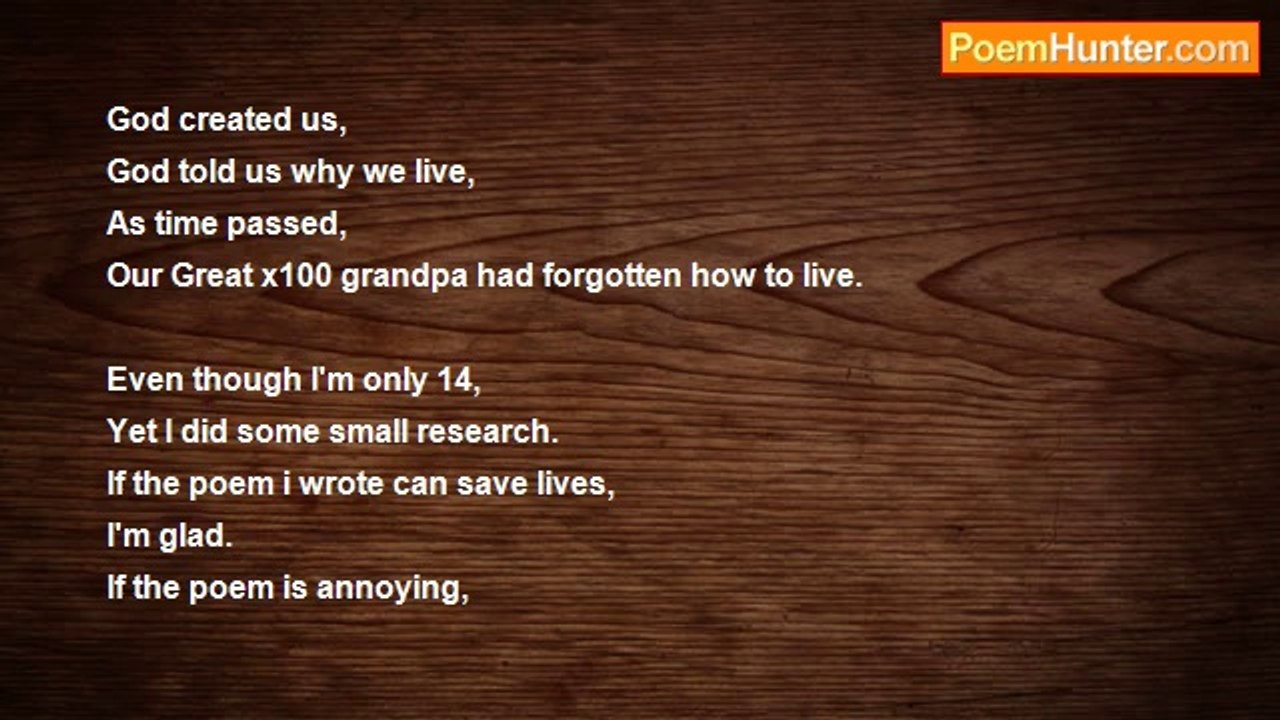 PoemHunter.com

God created us,
God told us why we live,
As time passed,
Our Great x100 grandpa had forgotten how to live.

Even though I'm only 14,
Yet I did some small research.
If the poem i wrote can save lives,
I'm glad.
If the poem is annoying,